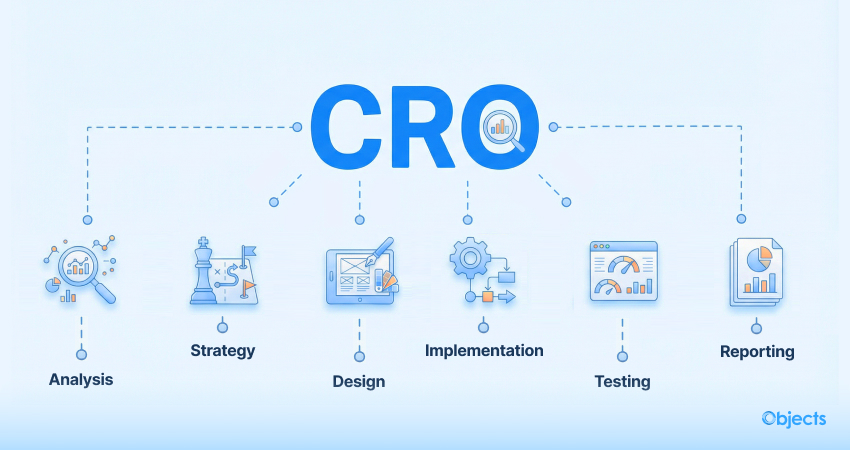 CRO

Analysis

Strategy

Design

Implementation

Testing

Reporting

Objects